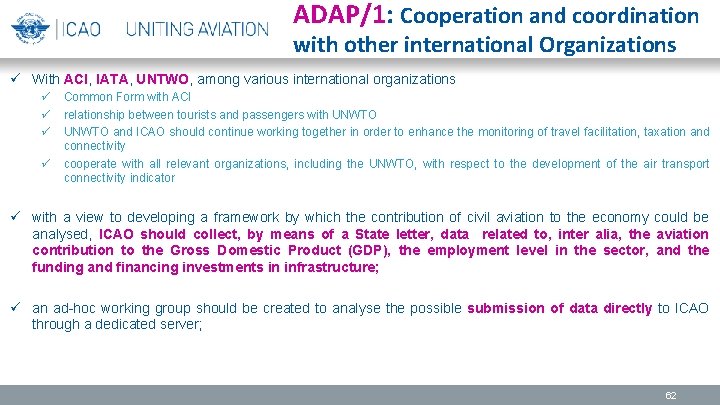 ICAO UNITING AVIATION

ADAP/1: Cooperation and coordination with other international Organizations

✓ With ACI, IATA, UNTWO, among various international organizations
✓ Common Form with ACI
✓ relationship between tourists and passengers with UNWTO
✓ UNWTO and ICAO should continue working together in order to enhance the monitoring of travel facilitation, taxation and connectivity
✓ cooperate with all relevant organizations, including the UNWTO, with respect to the development of the air transport connectivity indicator

✓ with a view to developing a framework by which the contribution of civil aviation to the economy could be analysed, ICAO should collect, by means of a State letter, data related to, inter alia, the aviation contribution to the Gross Domestic Product (GDP), the employment level in the sector, and the funding and financing investments in infrastructure;

✓ an ad-hoc working group should be created to analyse the possible submission of data directly to ICAO through a dedicated server;

62